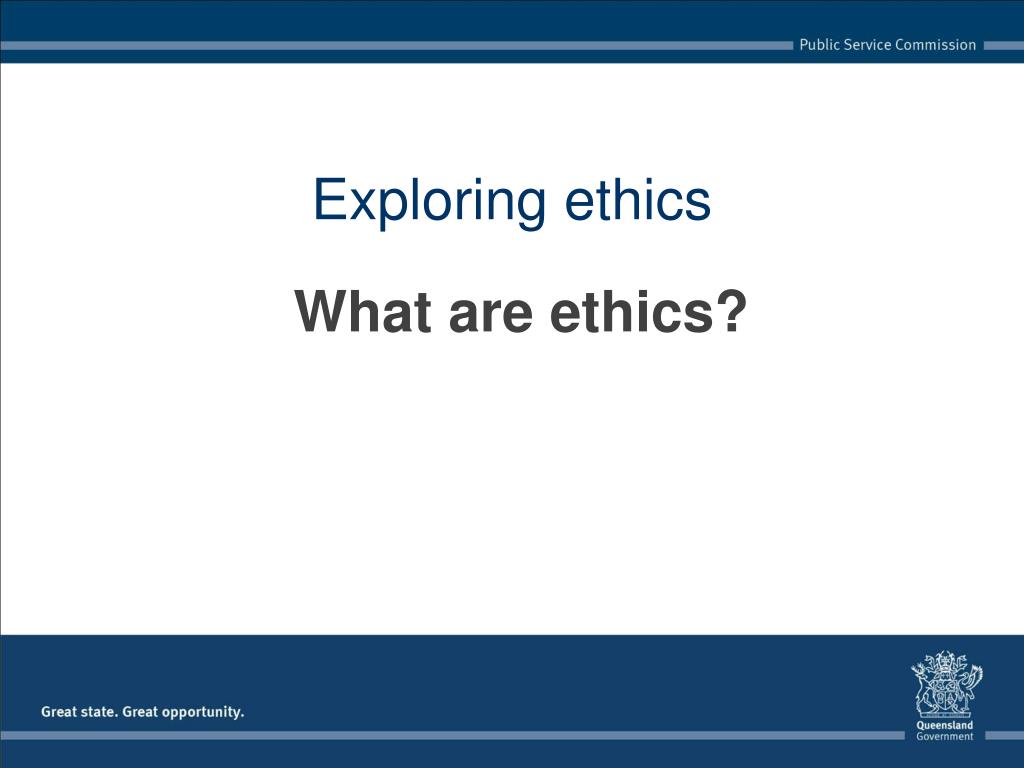 Public Service Commission

Exploring ethics

What are ethics?

Great state. Great opportunity.

Queensland Government